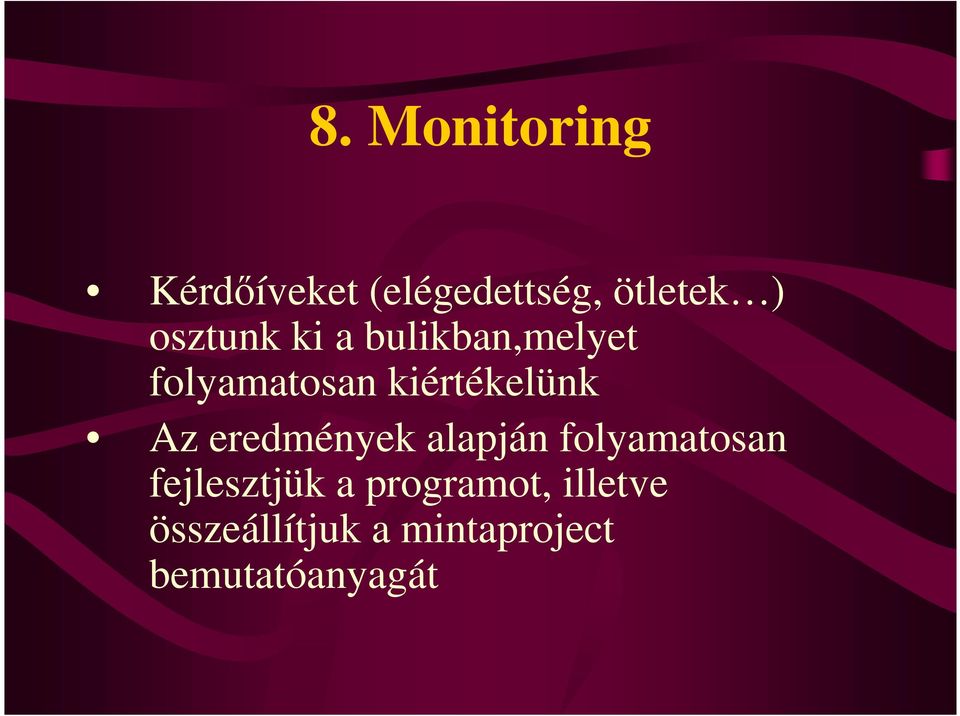 8. Monitoring

• Kérdőíveket (elégedettség, ötletek…) osztunk ki a bulikban,melyet folyamatosan kiértékelünk
• Az eredmények alapján folyamatosan fejlesztjük a programot, illetve összeállítjuk a mintaproject bemutatóanyagát